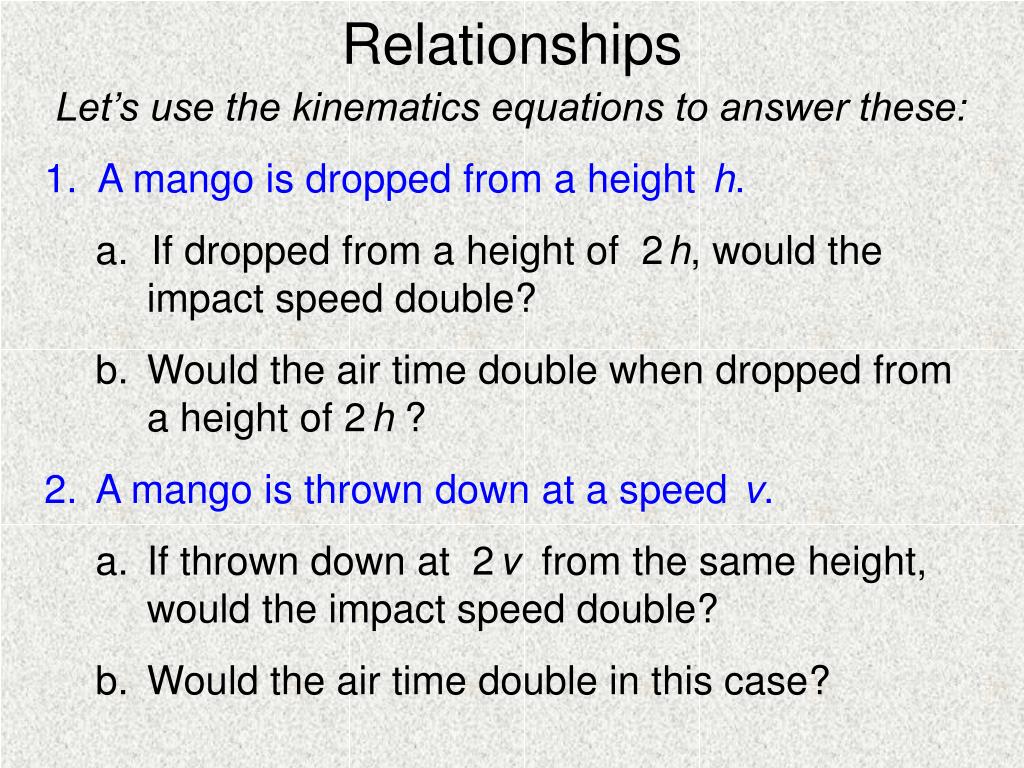 Relationships

Let's use the kinematics equations to answer these:

1. A mango is dropped from a height $h$.

a. If dropped from a height of $2h$, would the impact speed double?

b. Would the air time double when dropped from a height of $2h$ ?

2. A mango is thrown down at a speed $v$.

a. If thrown down at $2v$ from the same height, would the impact speed double?

b. Would the air time double in this case?